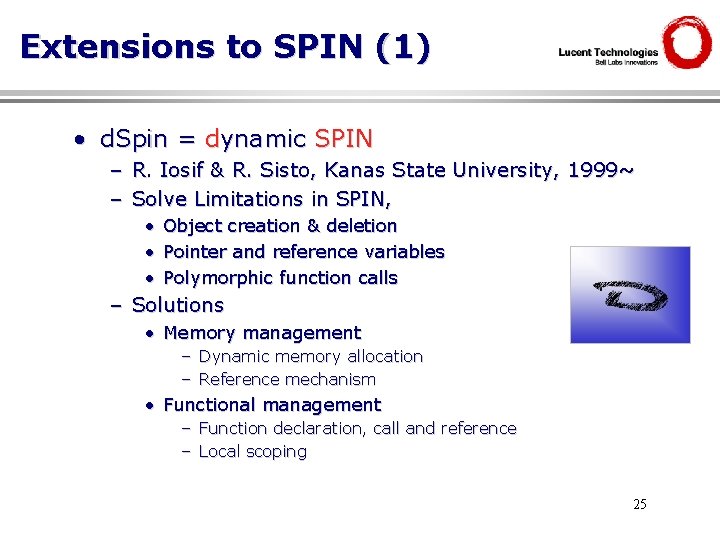 Extensions to SPIN (1)

Lucent Technologies
Bell Labs Innovations

• dSpin = dynamic SPIN
– R. Iosif & R. Sisto, Kanas State University, 1999~
– Solve Limitations in SPIN,
• Object creation & deletion
• Pointer and reference variables
• Polymorphic function calls
– Solutions
• Memory management
– Dynamic memory allocation
– Reference mechanism
• Functional management
– Function declaration, call and reference
– Local scoping

25